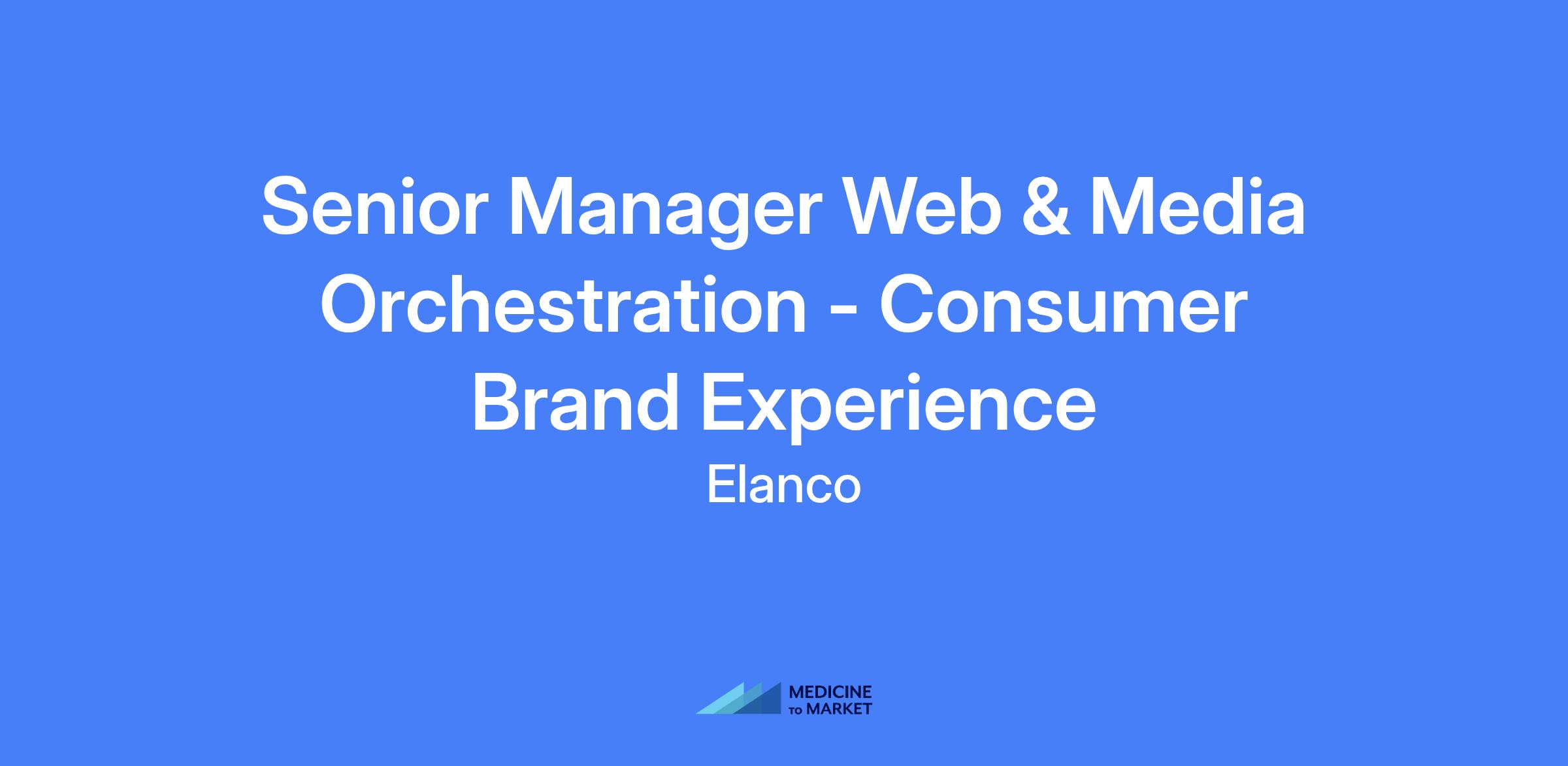 Senior Manager Web & Media Orchestration - Consumer Brand Experience

Elanco

MEDICINE
TO MARKET